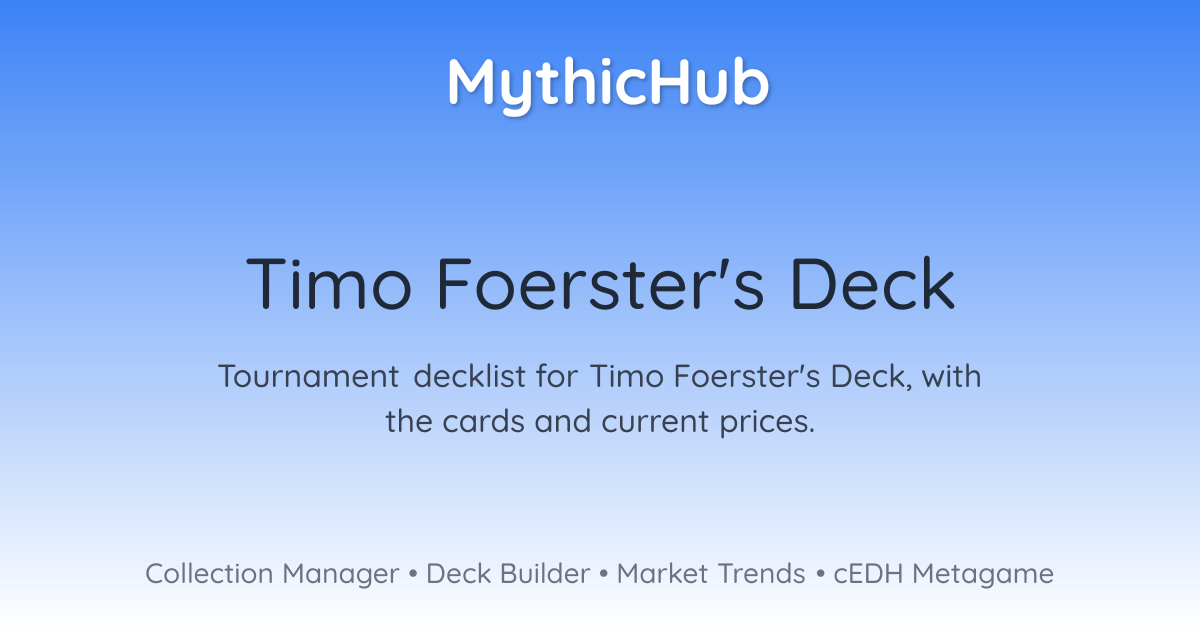 MythicHub

Timo Foerster's Deck

Tournament decklist for Timo Foerster's Deck, with the cards and current prices.

Collection Manager • Deck Builder • Market Trends • cEDH Metagame